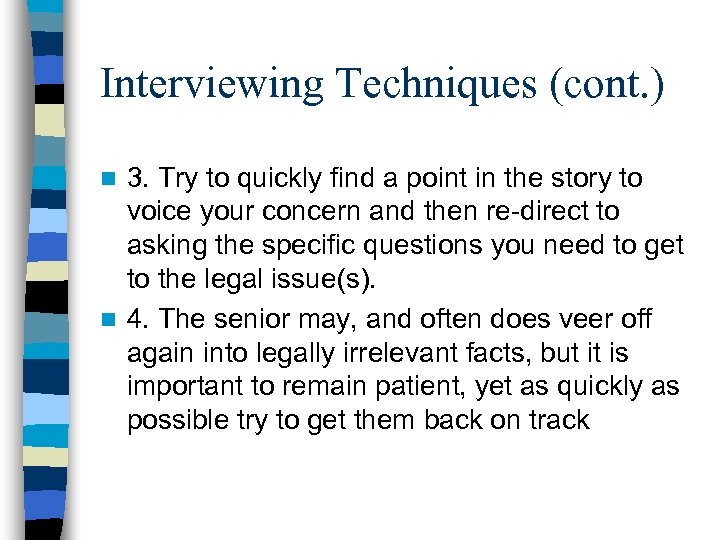 Interviewing Techniques (cont.)

3. Try to quickly find a point in the story to voice your concern and then re-direct to asking the specific questions you need to get to the legal issue(s).

4. The senior may, and often does veer off again into legally irrelevant facts, but it is important to remain patient, yet as quickly as possible try to get them back on track